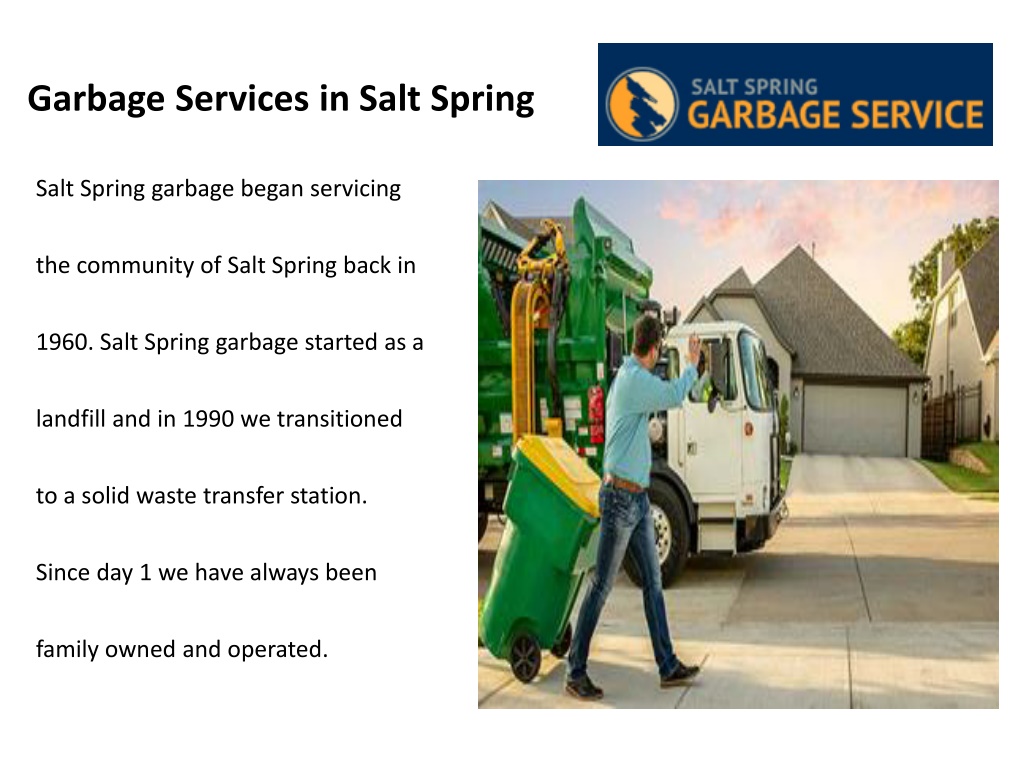 Garbage Services in Salt Spring

SALT SPRING
GARBAGE SERVICE

Salt Spring garbage began servicing the community of Salt Spring back in 1960. Salt Spring garbage started as a landfill and in 1990 we transitioned to a solid waste transfer station. Since day 1 we have always been family owned and operated.